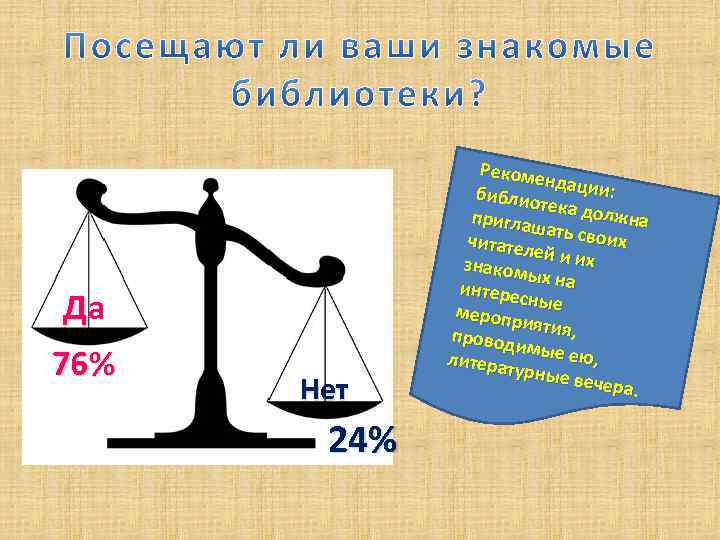 Посещают ли ваши знакомые библиотеки?

Да
76%

Нет
24%

Рекомендации: библиотека должна приглашать своих читателей и их знакомых на интересные мероприятия, проводимые ею, литературные вечера.